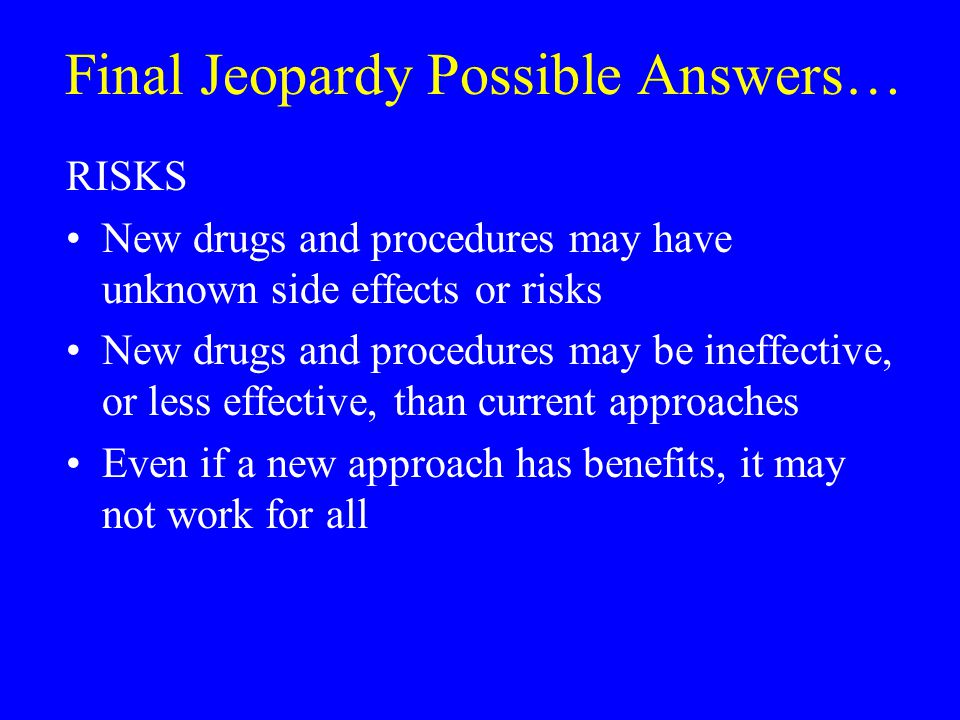 Final Jeopardy Possible Answers…

RISKS

• New drugs and procedures may have unknown side effects or risks
• New drugs and procedures may be ineffective, or less effective, than current approaches
• Even if a new approach has benefits, it may not work for all